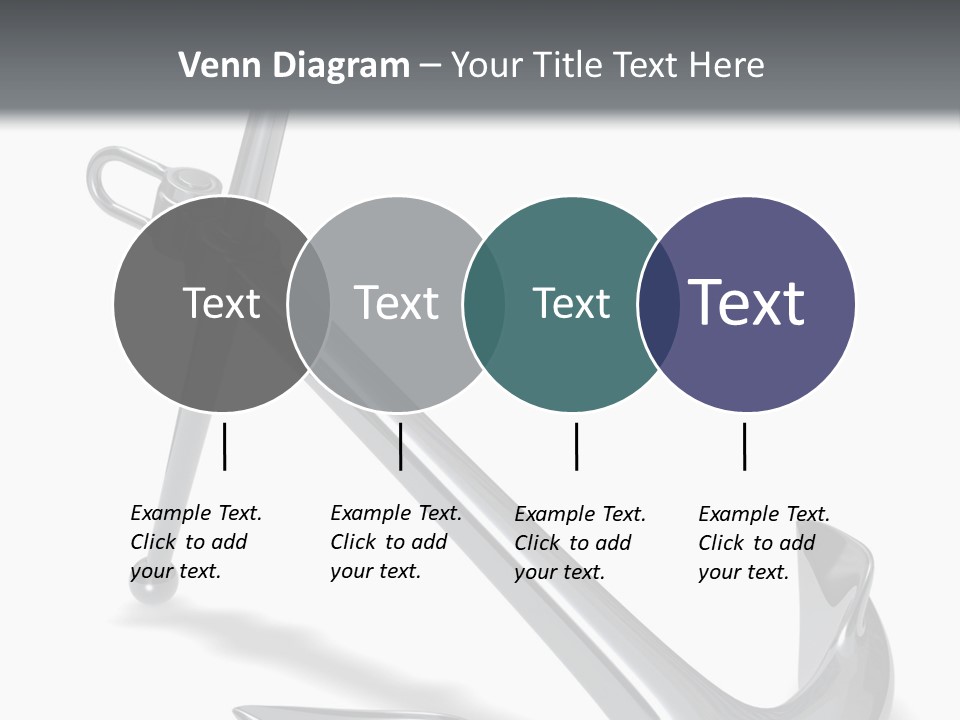 Venn Diagram – Your Title Text Here

Text

Text

Text

Text

Example Text. Click to add your text.

Example Text. Click to add your text.

Example Text. Click to add your text.

Example Text. Click to add your text.